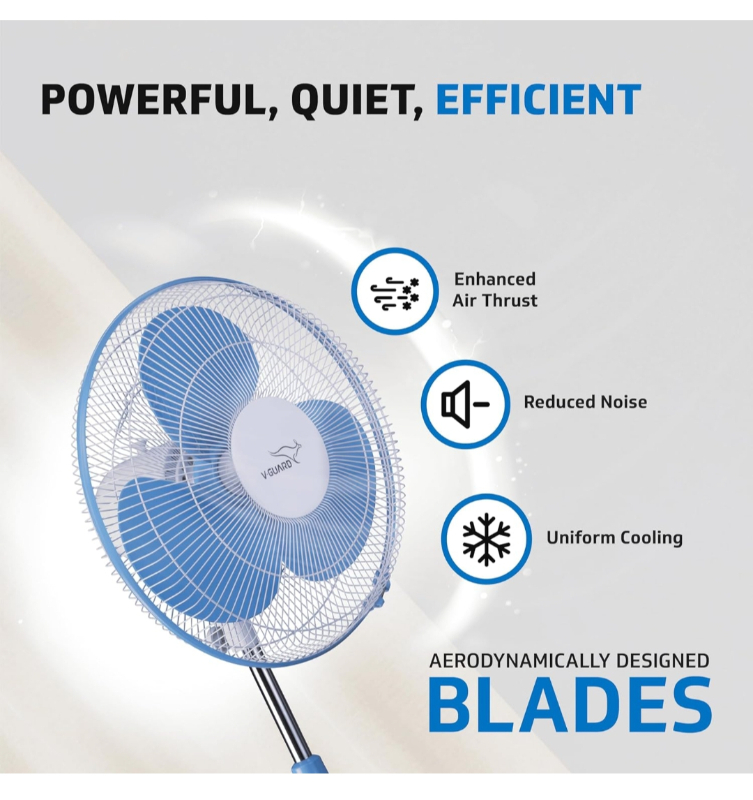 POWERFUL, QUIET, EFFICIENT

Enhanced Air Thrust

Reduced Noise

Uniform Cooling

V-GUARD

AERODYNAMICALLY DESIGNED
BLADES